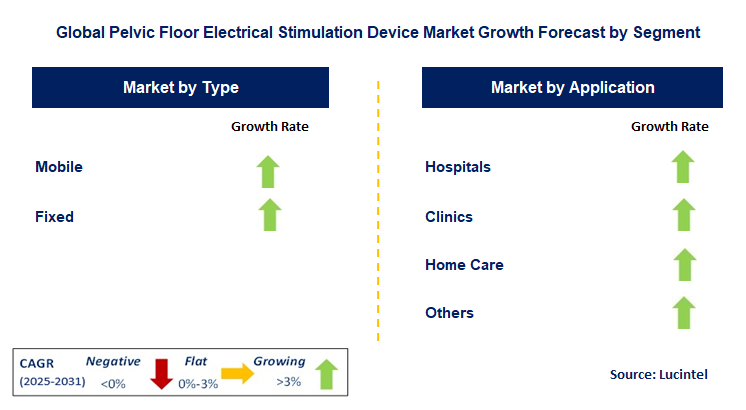 Global Pelvic Floor Electrical Stimulation Device Market Growth Forecast by Segment

Market by Type

Growth Rate

Mobile

Fixed

Market by Application

Growth Rate

Hospitals

Clinics

Home Care

Others

CAGR (2025-2031) Negative <0% Flat 0%-3% Growing >3%

Source: Lucintel